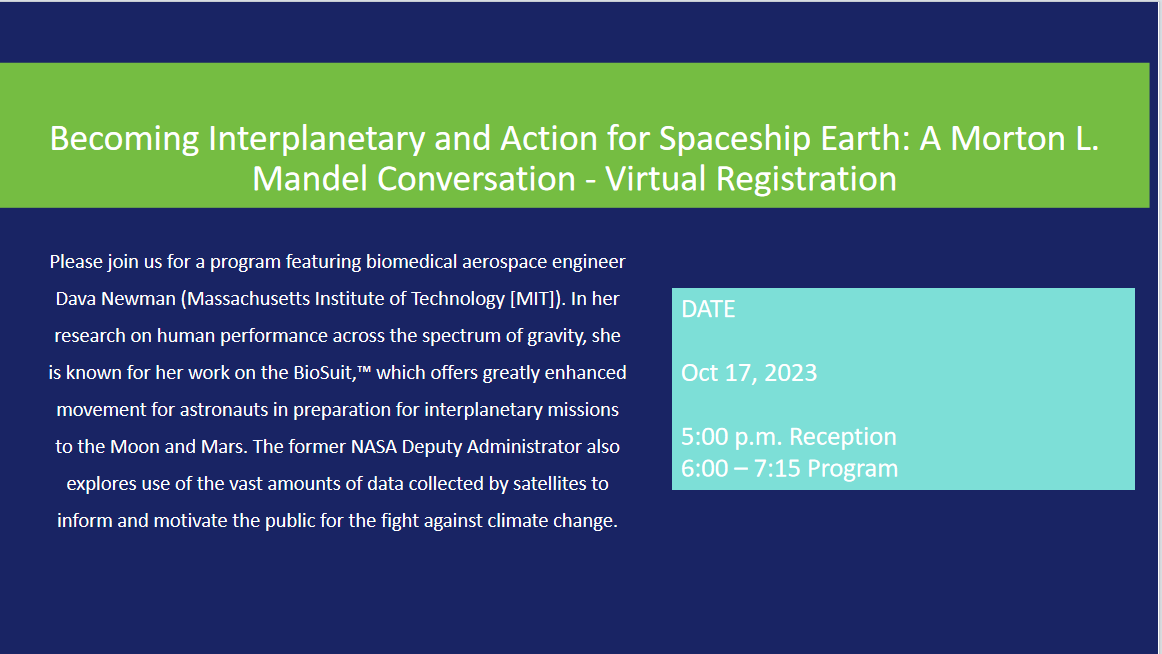 Becoming Interplanetary and Action for Spaceship Earth: A Morton L. Mandel Conversation - Virtual Registration

Please join us for a program featuring biomedical aerospace engineer Dava Newman (Massachusetts Institute of Technology [MIT]). In her research on human performance across the spectrum of gravity, she is known for her work on the BioSuit,™ which offers greatly enhanced movement for astronauts in preparation for interplanetary missions to the Moon and Mars. The former NASA Deputy Administrator also explores use of the vast amounts of data collected by satellites to inform and motivate the public for the fight against climate change.

DATE

Oct 17, 2023

5:00 p.m. Reception
6:00 – 7:15 Program